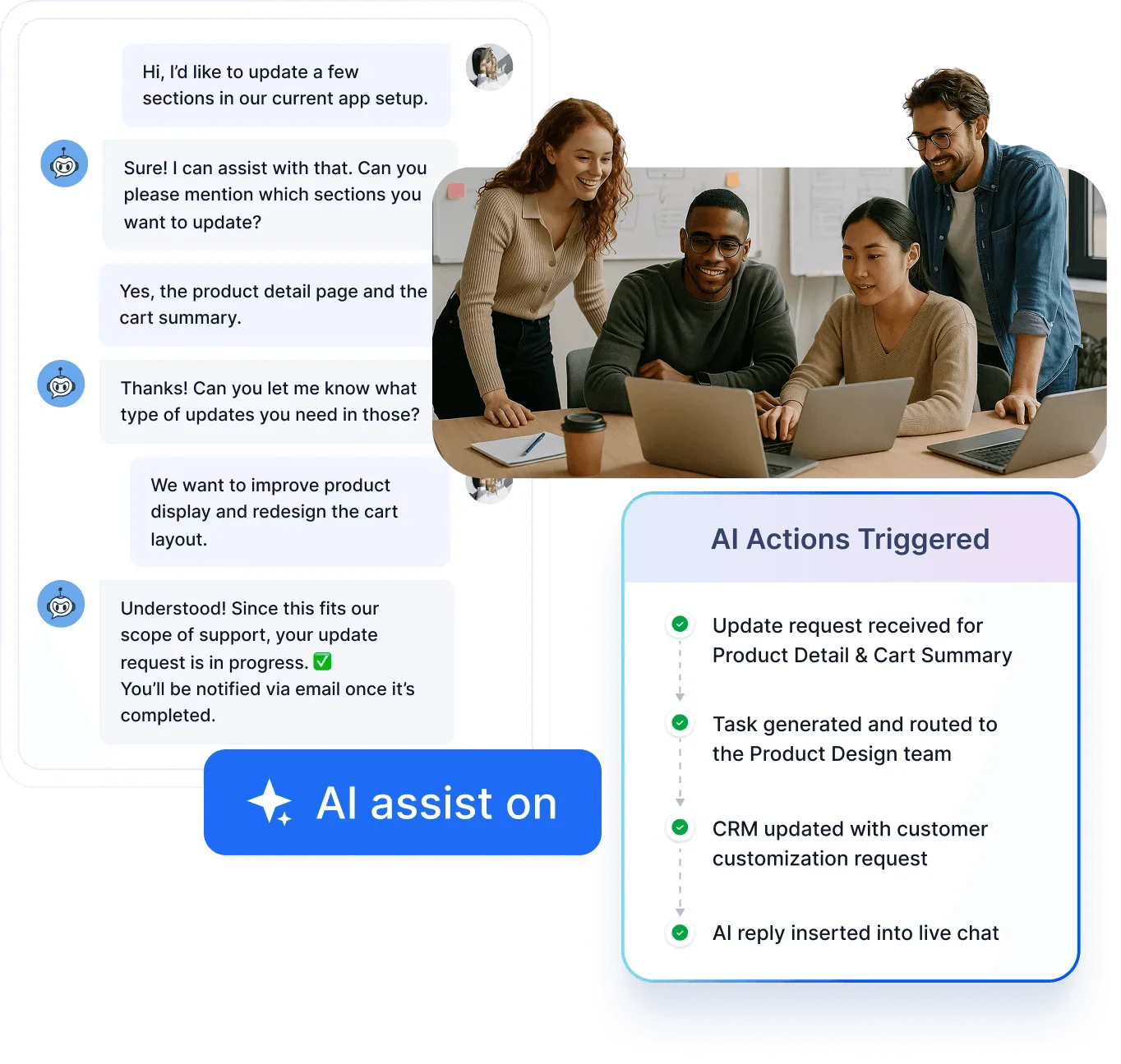 Hi, I'd like to update a few sections in our current app setup.

Sure! I can assist with that. Can you please mention which sections you want to update?

Yes, the product detail page and the cart summary.

Thanks! Can you let me know what type of updates you need in those?

We want to improve product display and redesign the cart layout.

Understood! Since this fits our scope of support, your update request is in progress. ✅
You'll be notified via email once it's completed.

AI assist on

AI Actions Triggered

Update request received for Product Detail & Cart Summary

Task generated and routed to the Product Design team

CRM updated with customer customization request

AI reply inserted into live chat